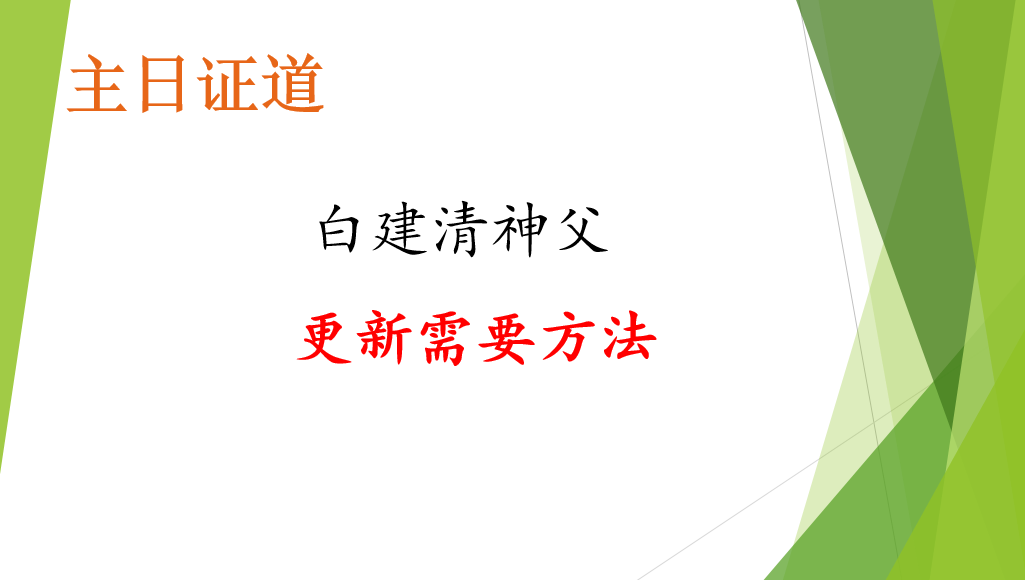 主日证道

白建清神父

更新需要方法